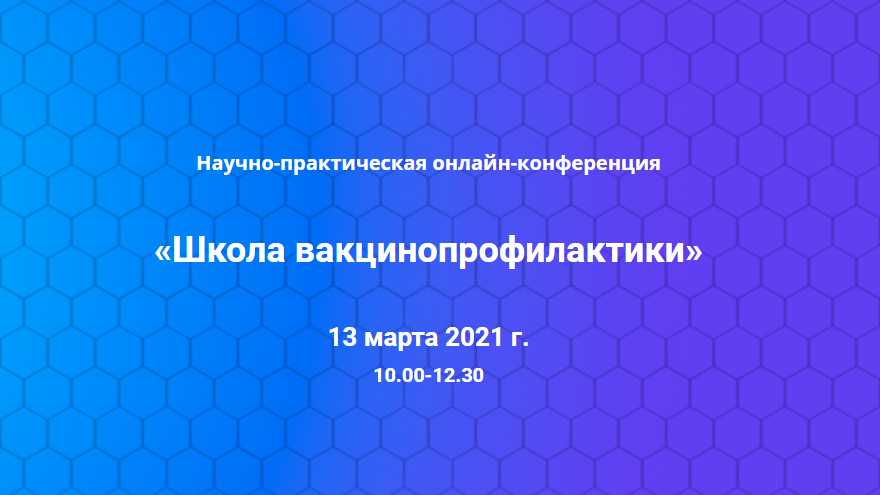 Научно-практическая онлайн-конференция

«Школа вакцинопрофилактики»

13 марта 2021 г.

10.00-12.30